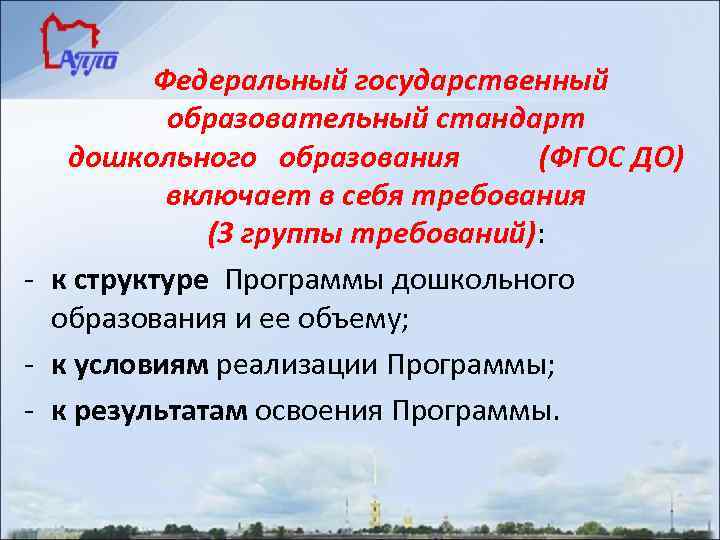 АППО

Федеральный государственный образовательный стандарт дошкольного образования (ФГОС ДО) включает в себя требования (3 группы требований):

- к структуре Программы дошкольного образования и ее объему;
- к условиям реализации Программы;
- к результатам освоения Программы.